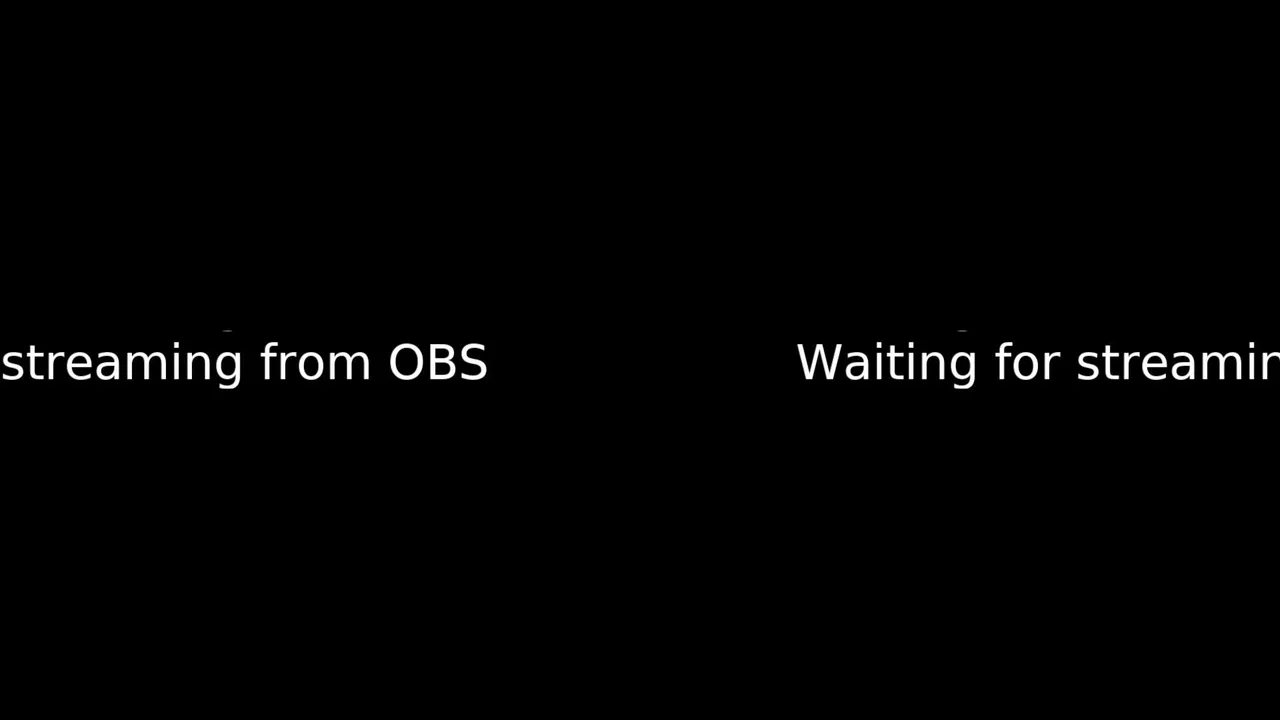 streaming from OBS

Waiting for streamin